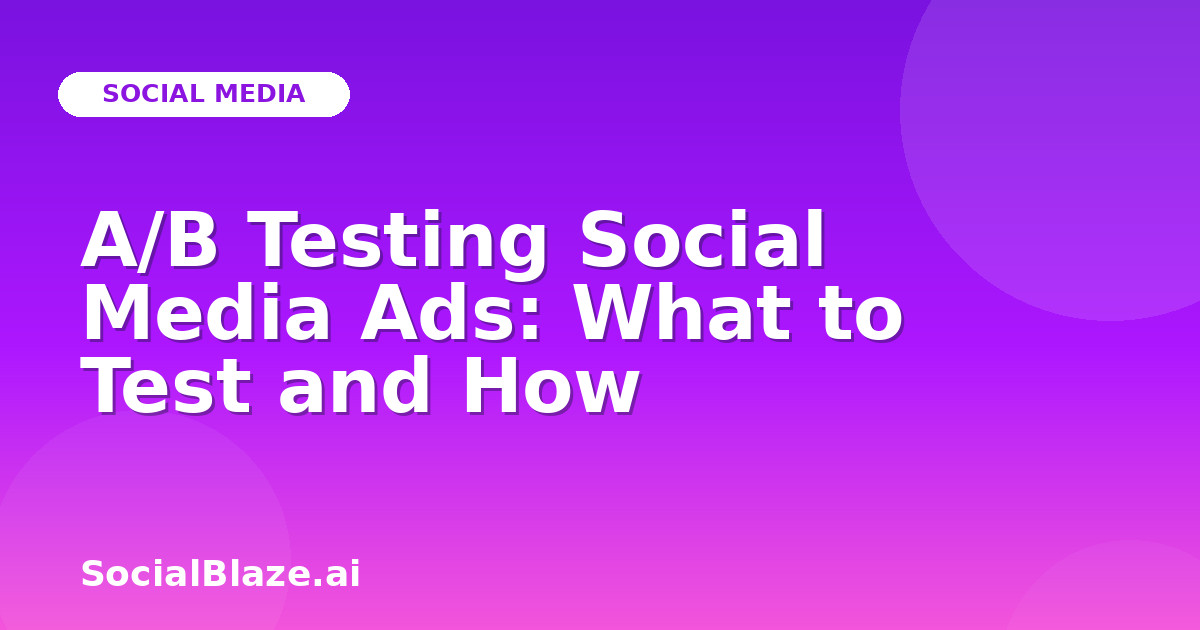 SOCIAL MEDIA

A/B Testing Social Media Ads: What to Test and How

SocialBlaze.ai